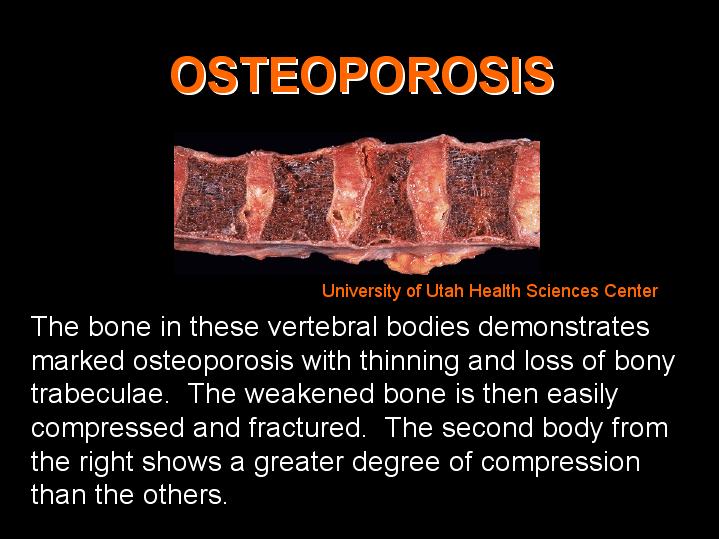 OSTEOPOROSIS

University of Utah Health Sciences Center

The bone in these vertebral bodies demonstrates marked osteoporosis with thinning and loss of bony trabeculae.  The weakened bone is then easily compressed and fractured.  The second body from the right shows a greater degree of compression than the others.